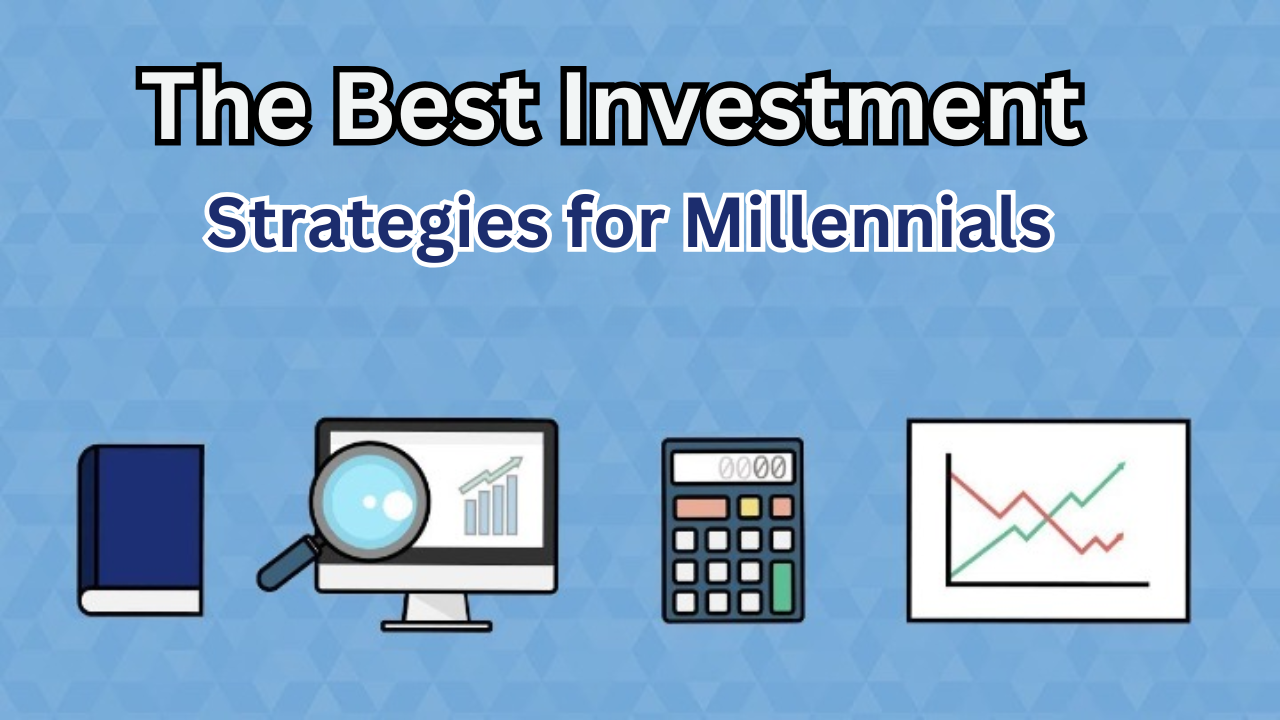 The Best Investment
Strategies for Millennials

0000